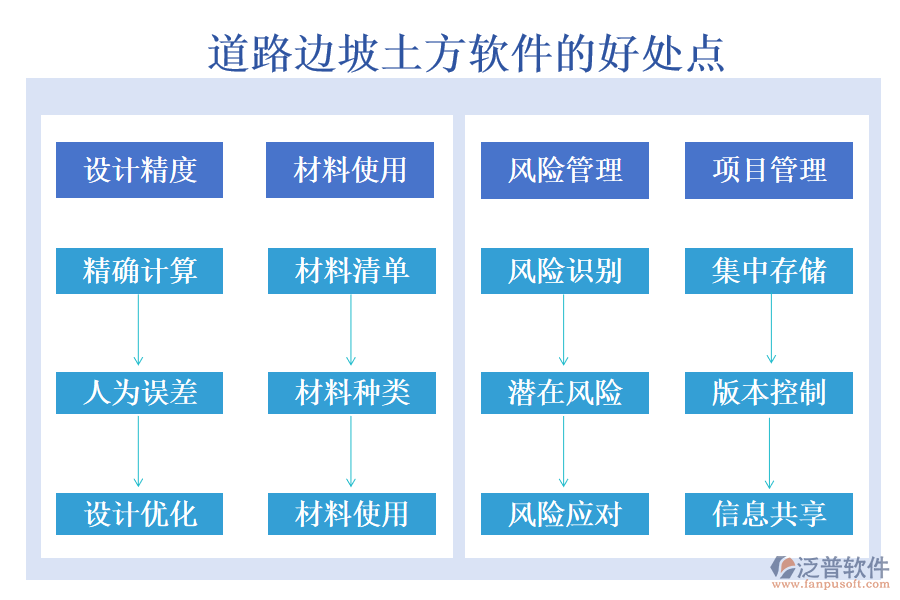 道路边坡土方软件的好处点

设计精度

精确计算

人为误差

设计优化

材料使用

材料清单

材料种类

材料使用

风险管理

风险识别

潜在风险

风险应对

项目管理

集中存储

版本控制

信息共享

泛普软件
www.fanpusoft.com